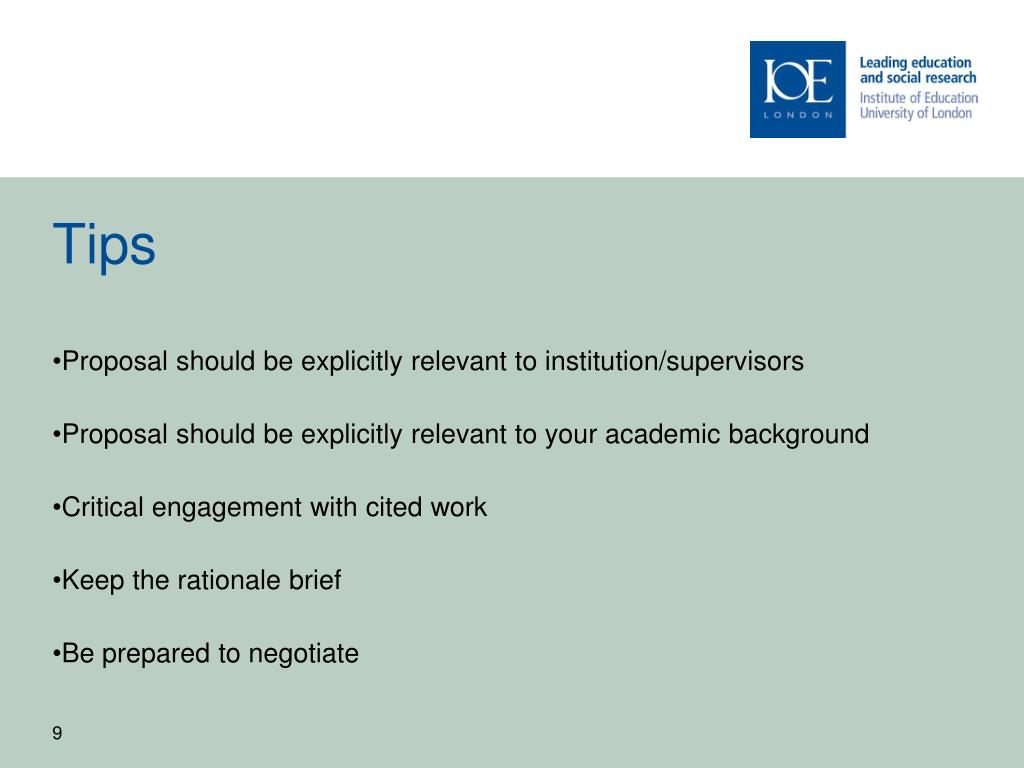 IOE
LONDON

Leading education and social research
Institute of Education University of London

Tips

•Proposal should be explicitly relevant to institution/supervisors

•Proposal should be explicitly relevant to your academic background

•Critical engagement with cited work

•Keep the rationale brief

•Be prepared to negotiate

9